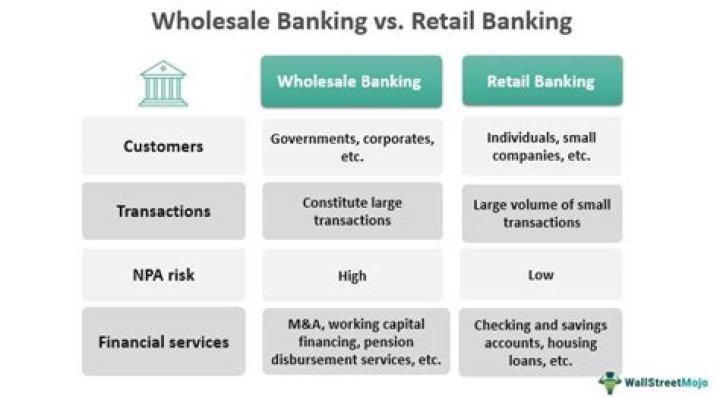 Wholesale Banking vs. Retail Banking

| | Wholesale Banking | Retail Banking |
|---|---|---|
| Customers | Governments, corporates, etc. | Individuals, small companies, etc. |
| Transactions | Constitute large transactions | Large volume of small transactions |
| NPA risk | High | Low |
| Financial services | M&A, working capital financing, pension disbursement services, etc. | Checking and savings accounts, housing loans, etc. |

WallStreetMojo